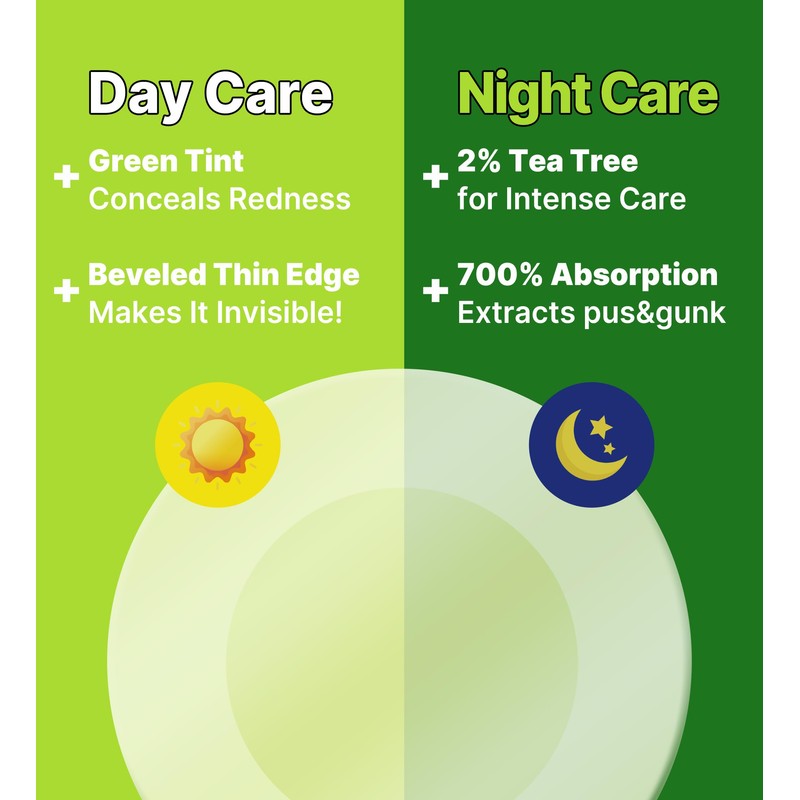 Day Care

+ Green Tint
Conceals Redness

+ Beveled Thin Edge
Makes It Invisible!

Night Care

+ 2% Tea Tree
for Intense Care

+ 700% Absorption
Extracts pus&gunk